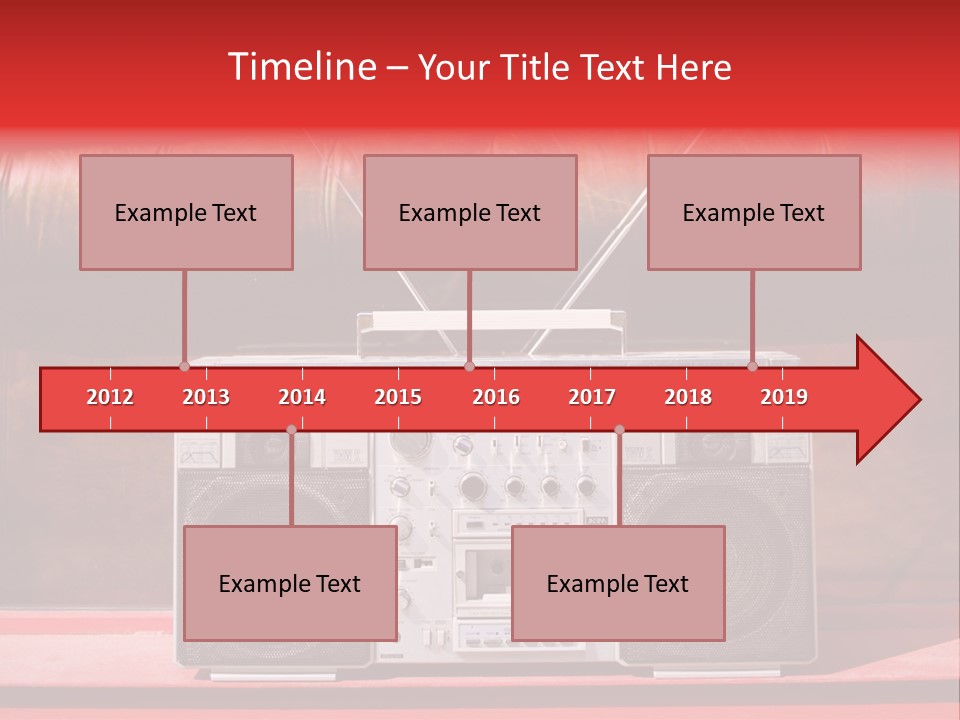 Timeline – Your Title Text Here

Example Text

Example Text

Example Text

2012 2013 2014 2015 2016 2017 2018 2019

Example Text

Example Text